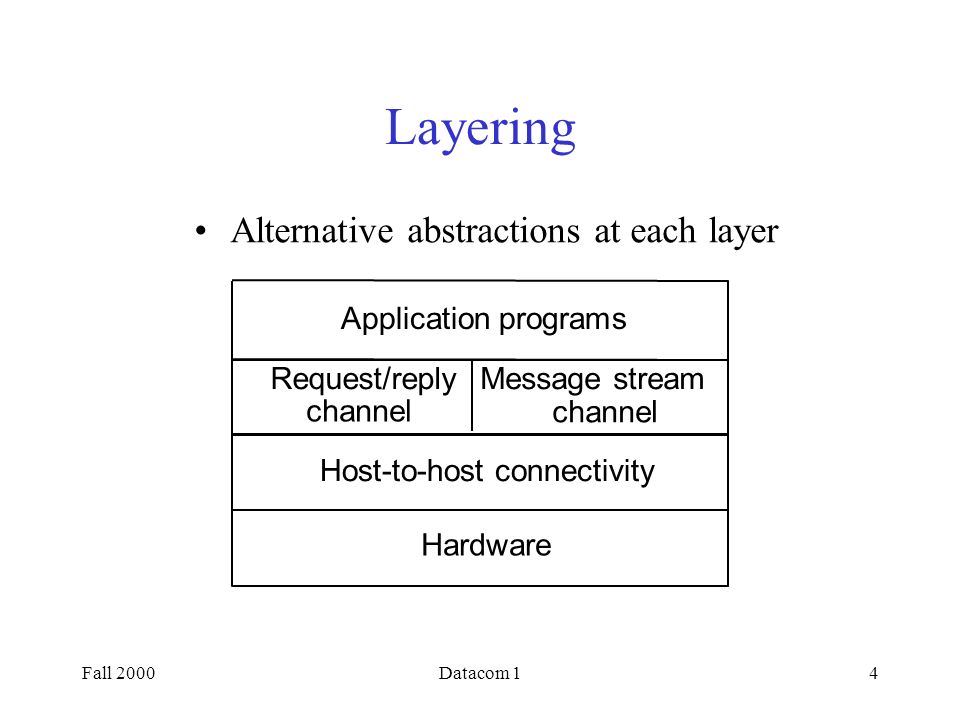 Layering

• Alternative abstractions at each layer

Application programs

Request/reply channel

Message stream channel

Host-to-host connectivity

Hardware

Fall 2000

Datacom 1

4